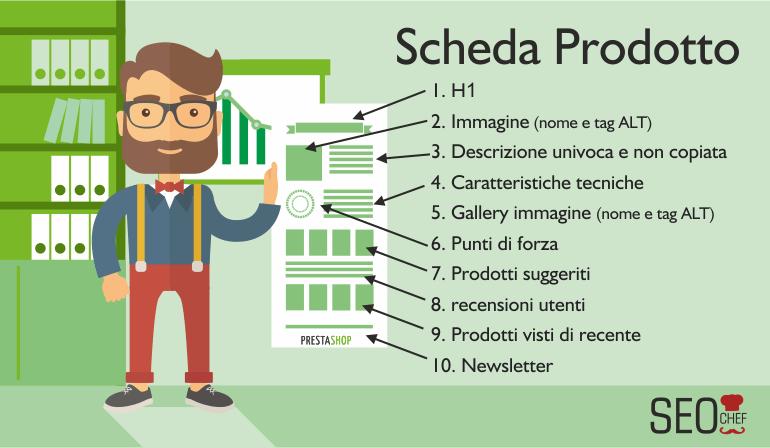 Scheda Prodotto

1. H1
2. Immagine (nome e tag ALT)
3. Descrizione univoca e non copiata
4. Caratteristiche tecniche
5. Gallery immagine (nome e tag ALT)
6. Punti di forza
7. Prodotti suggeriti
8. recensioni utenti
9. Prodotti visti di recente
10. Newsletter

PRESTASHOP

SEO CHEF